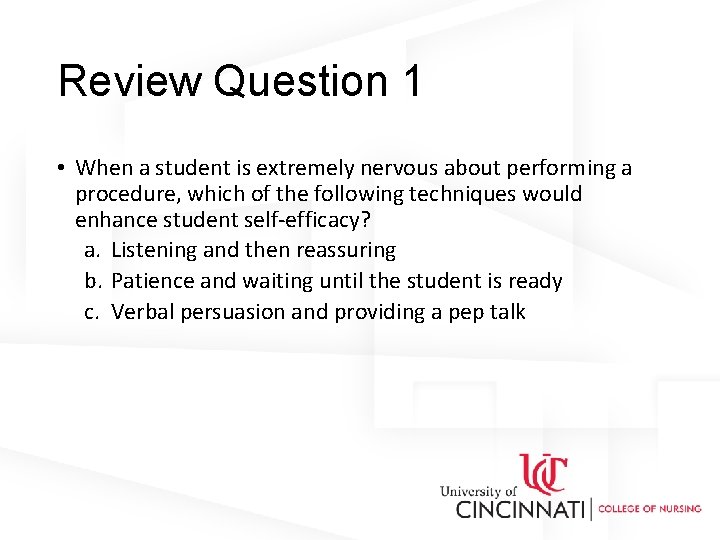 Review Question 1

• When a student is extremely nervous about performing a procedure, which of the following techniques would enhance student self-efficacy?

a. Listening and then reassuring
b. Patience and waiting until the student is ready
c. Verbal persuasion and providing a pep talk

UC
University of
CINCINNATI | COLLEGE OF NURSING